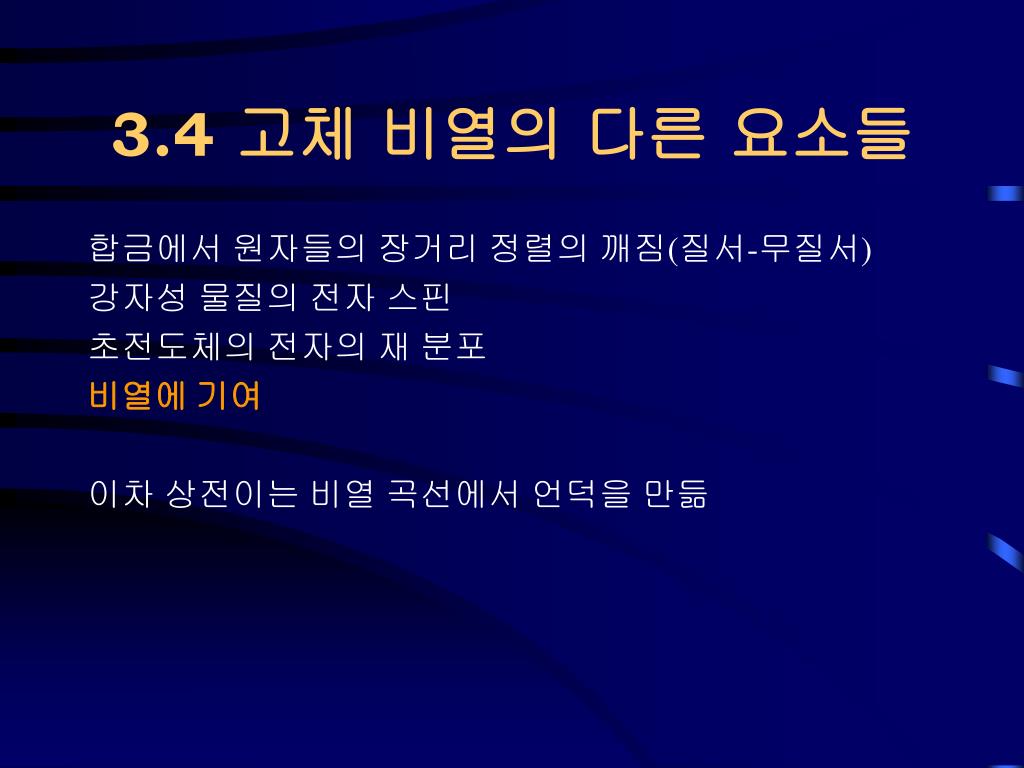 3.4 고체 비열의 다른 요소들

합금에서 원자들의 장거리 정렬의 깨짐(질서-무질서)
강자성 물질의 전자 스핀
초전도체의 전자의 재 분포
비열에 기여

이차 상전이는 비열 곡선에서 언덕을 만듦